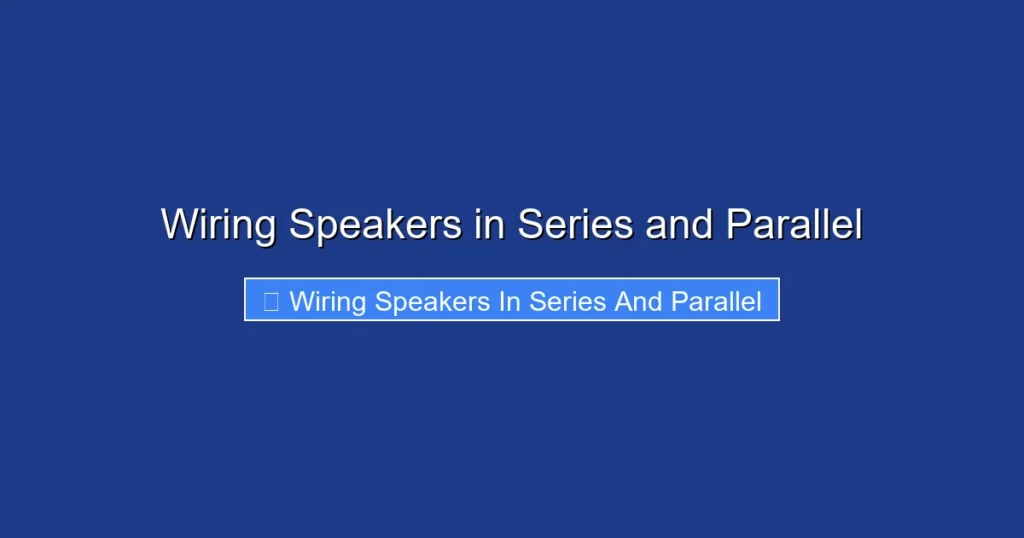 Wiring Speakers in Series and Parallel

Wiring Speakers In Series And Parallel